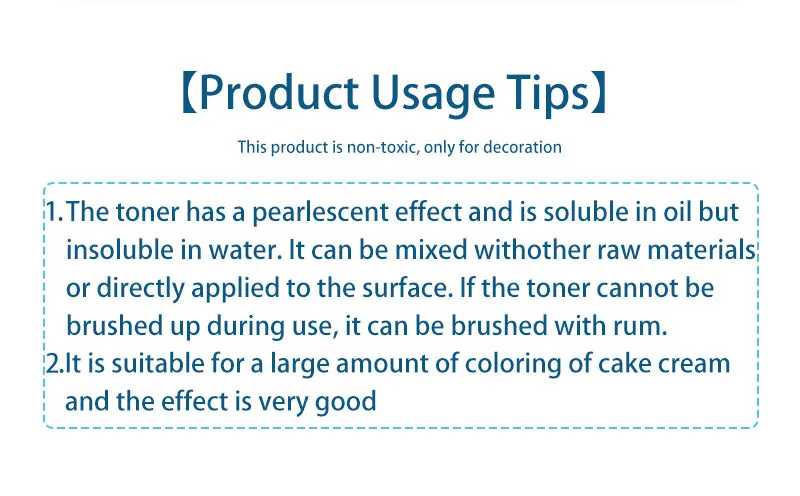 【Product Usage Tips】

This product is non-toxic, only for decoration

1.The toner has a pearlescent effect and is soluble in oil but insoluble in water. It can be mixed withother raw materials or directly applied to the surface. If the toner cannot be brushed up during use, it can be brushed with rum.
2.It is suitable for a large amount of coloring of cake cream and the effect is very good